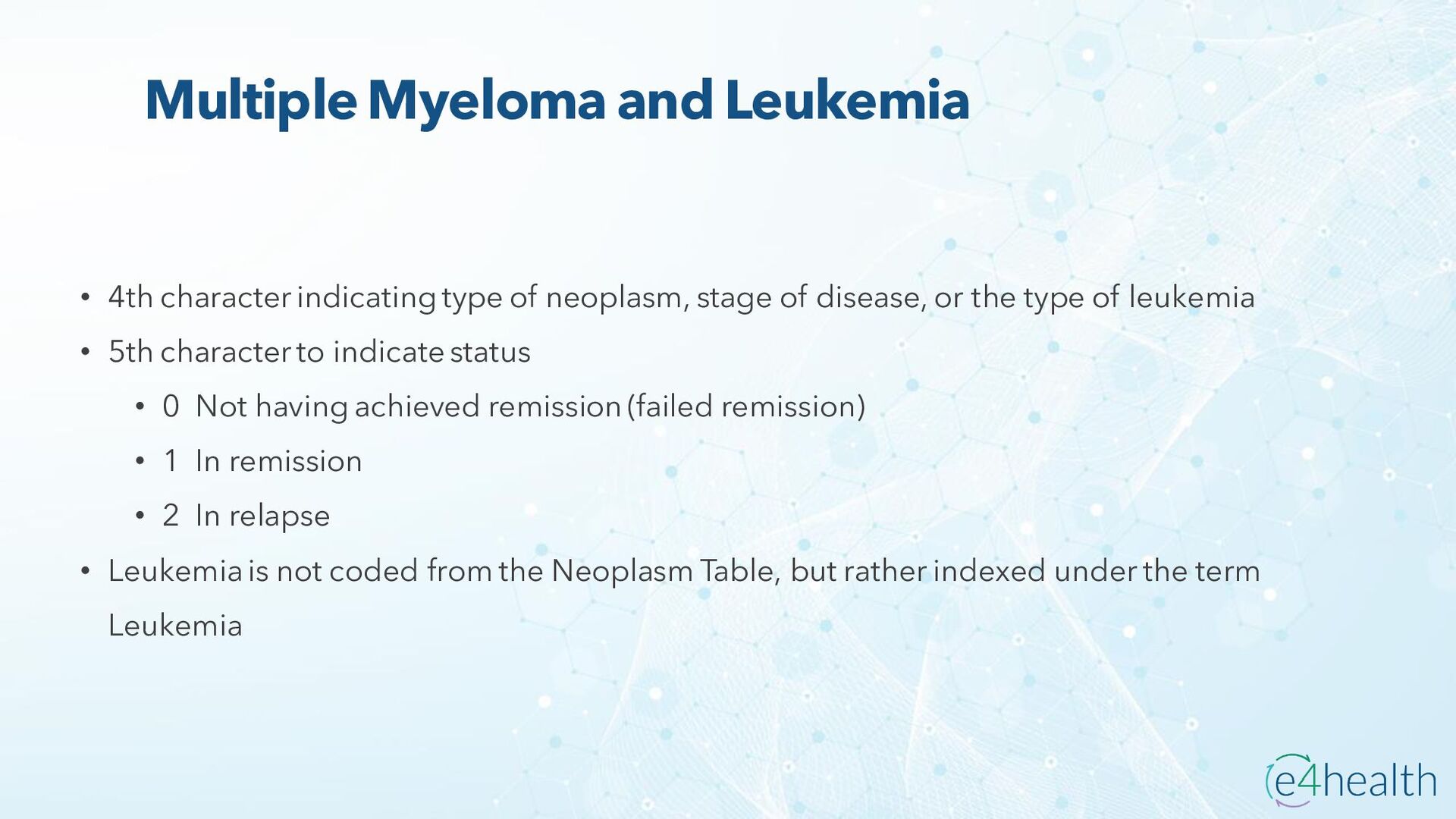 Multiple Myeloma and Leukemia

• 4th character indicating type of neoplasm, stage of disease, or the type of leukemia

• 5th character to indicate status

• 0 Not having achieved remission (failed remission)

• 1 In remission

• 2 In relapse

• Leukemia is not coded from the Neoplasm Table, but rather indexed under the term Leukemia

e4health